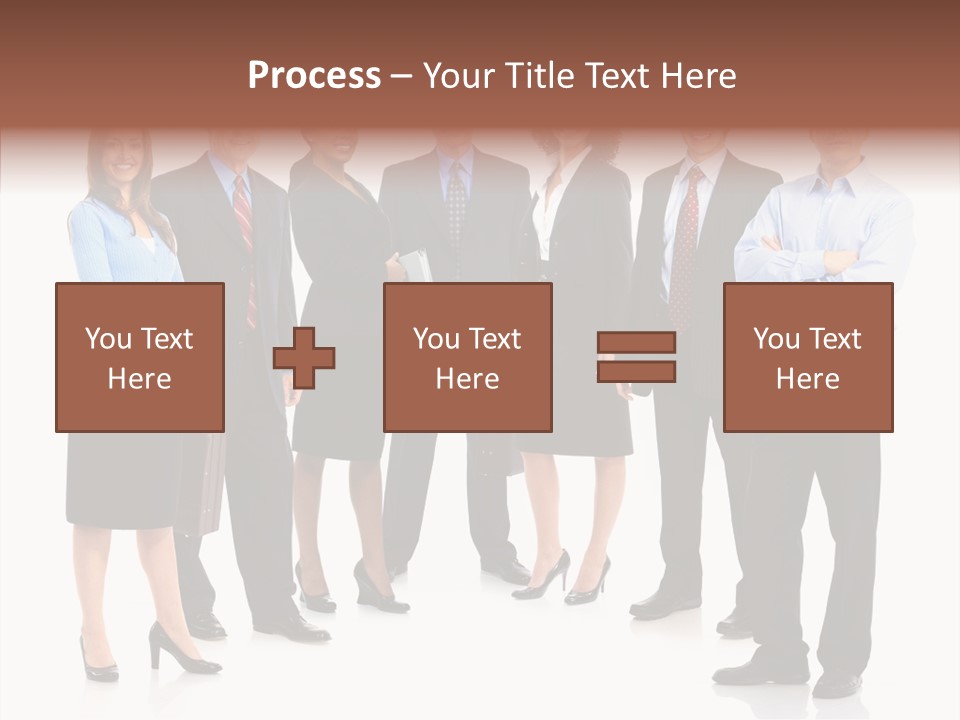 Process – Your Title Text Here

You Text Here

You Text Here

You Text Here